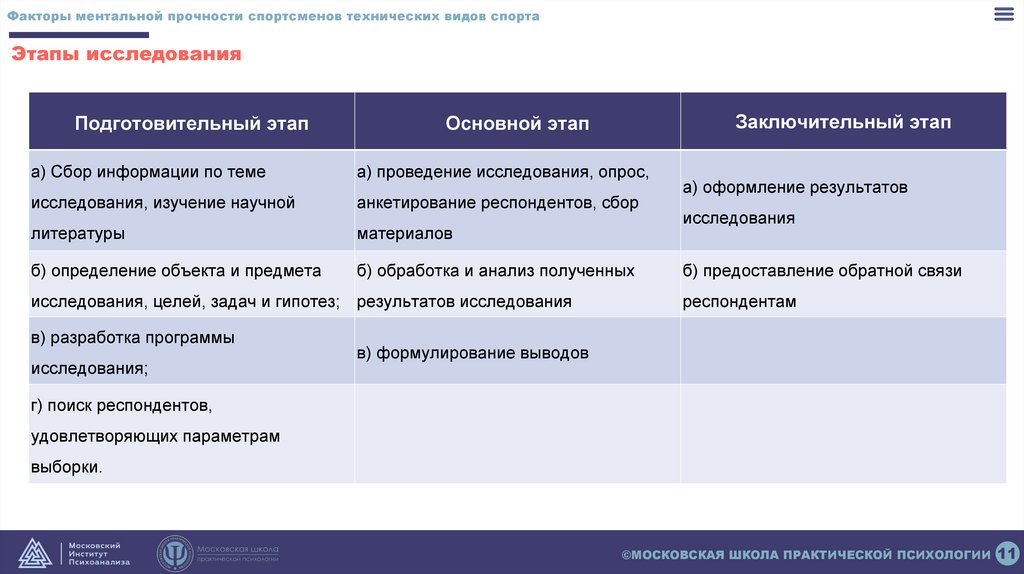 Факторы ментальной прочности спортсменов технических видов спорта

Этапы исследования

| Подготовительный этап | Основной этап | Заключительный этап |
|---|---|---|
| а) Сбор информации по теме исследования, изучение научной литературы | а) проведение исследования, опрос, анкетирование респондентов, сбор материалов | а) оформление результатов исследования |
| б) определение объекта и предмета исследования, целей, задач и гипотез; | б) обработка и анализ полученных результатов исследования | б) предоставление обратной связи респондентам |
| в) разработка программы исследования; | в) формулирование выводов | |
| г) поиск респондентов, удовлетворяющих параметрам выборки. | | |

Московский Институт Психоанализа

Московская школа практической психологии

©МОСКОВСКАЯ ШКОЛА ПРАКТИЧЕСКОЙ ПСИХОЛОГИИ 11